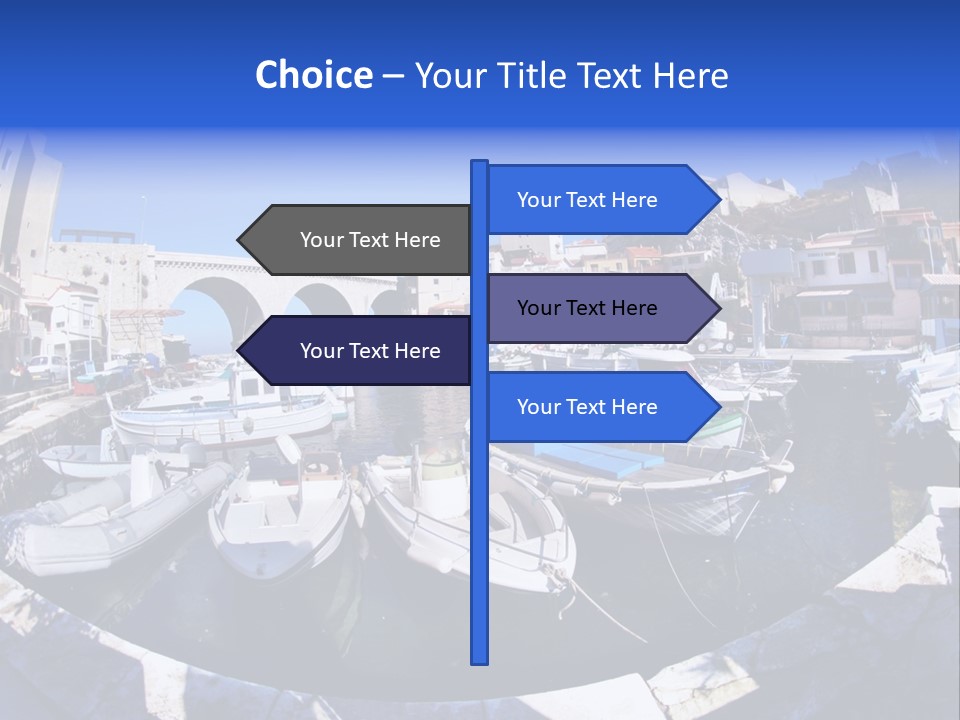 Choice – Your Title Text Here

Your Text Here

Your Text Here

Your Text Here

Your Text Here

Your Text Here